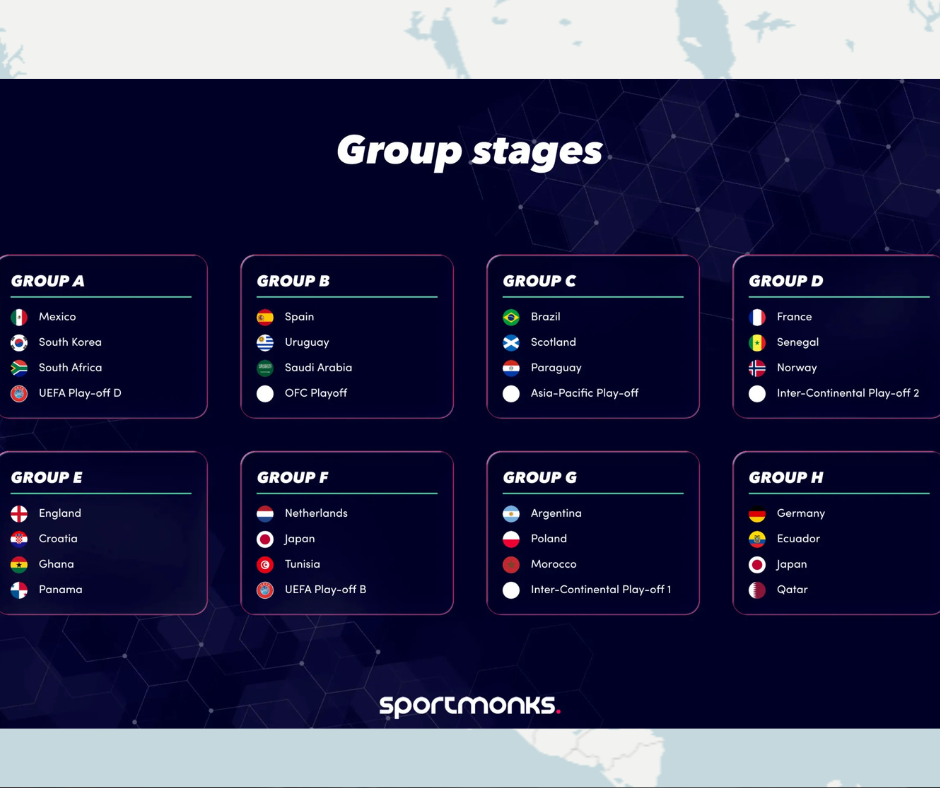 Group stages

GROUP A
Mexico
South Korea
South Africa
UEFA Play-off D

GROUP B
Spain
Uruguay
Saudi Arabia
OFC Playoff

GROUP C
Brazil
Scotland
Paraguay
Asia-Pacific Play-off

GROUP D
France
Senegal
Norway
Inter-Continental Play-off 2

GROUP E
England
Croatia
Ghana
Panama

GROUP F
Netherlands
Japan
Tunisia
UEFA Play-off B

GROUP G
Argentina
Poland
Morocco
Inter-Continental Play-off 1

GROUP H
Germany
Ecuador
Japan
Qatar

sportmonks.